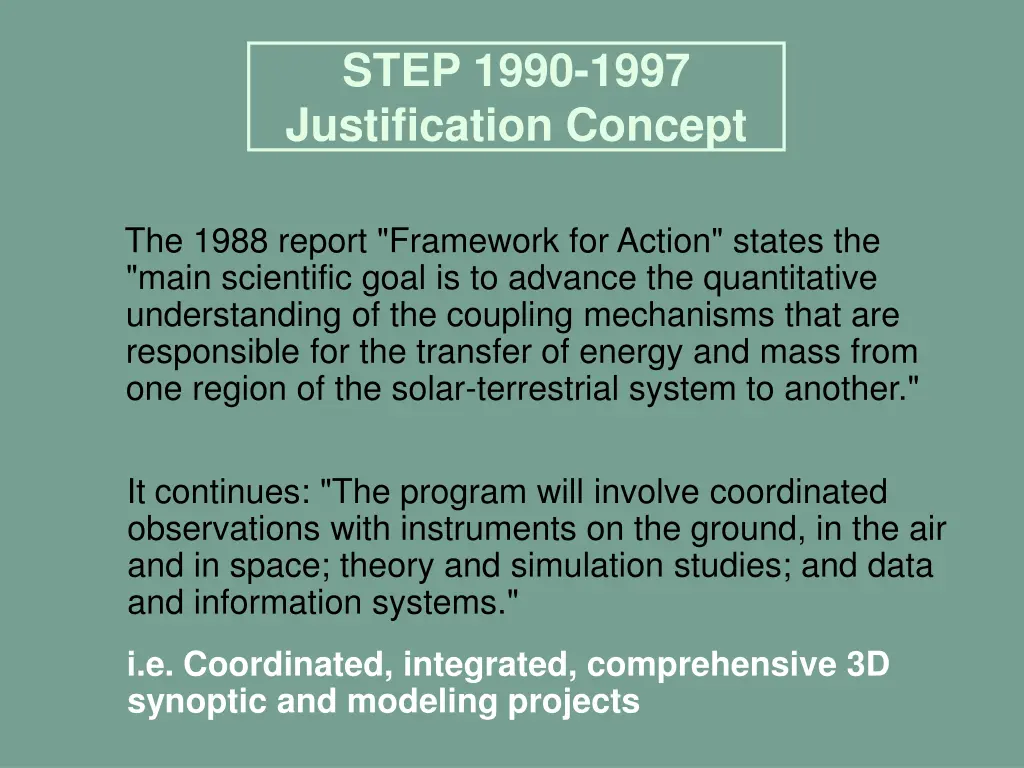 STEP 1990-1997
Justification Concept

The 1988 report "Framework for Action" states the "main scientific goal is to advance the quantitative understanding of the coupling mechanisms that are responsible for the transfer of energy and mass from one region of the solar-terrestrial system to another."

It continues: "The program will involve coordinated observations with instruments on the ground, in the air and in space; theory and simulation studies; and data and information systems."

i.e. Coordinated, integrated, comprehensive 3D synoptic and modeling projects